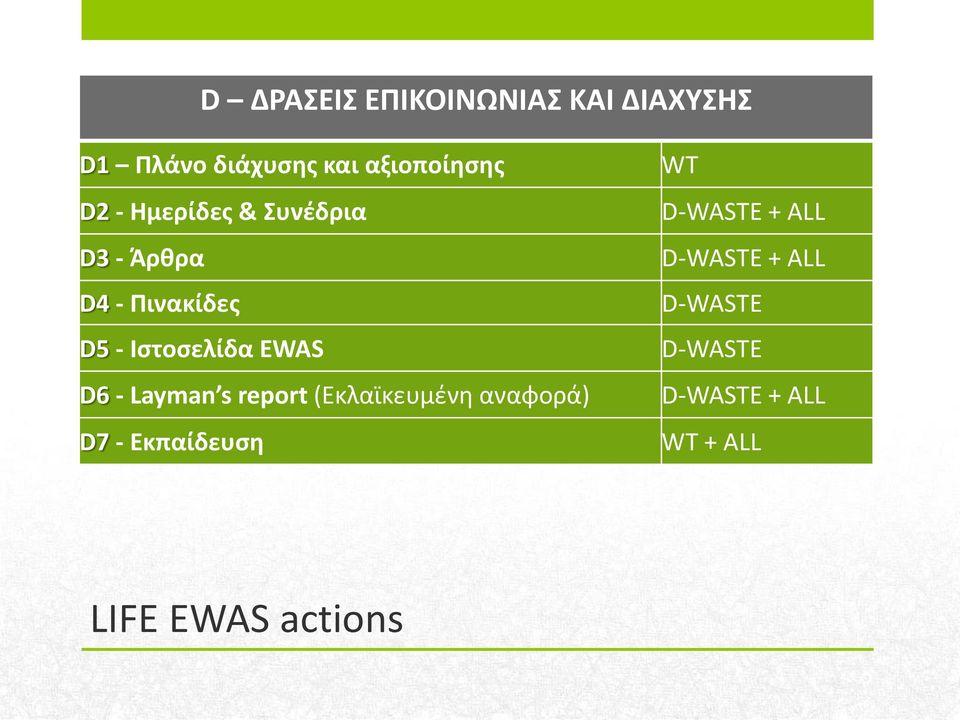 | D – ΔΡΑΣΕΙΣ ΕΠΙΚΟΙΝΩΝΙΑΣ ΚΑΙ ΔΙΑΧΥΣΗΣ | |
|---|---|
| D1 – Πλάνο διάχυσης και αξιοποίησης | WT |
| D2 - Ημερίδες & Συνέδρια | D-WASTE + ALL |
| D3 - Άρθρα | D-WASTE + ALL |
| D4 - Πινακίδες | D-WASTE |
| D5 - Ιστοσελίδα EWAS | D-WASTE |
| D6 - Layman's report (Εκλαϊκευμένη αναφορά) | D-WASTE + ALL |
| D7 - Εκπαίδευση | WT + ALL |

LIFE EWAS actions